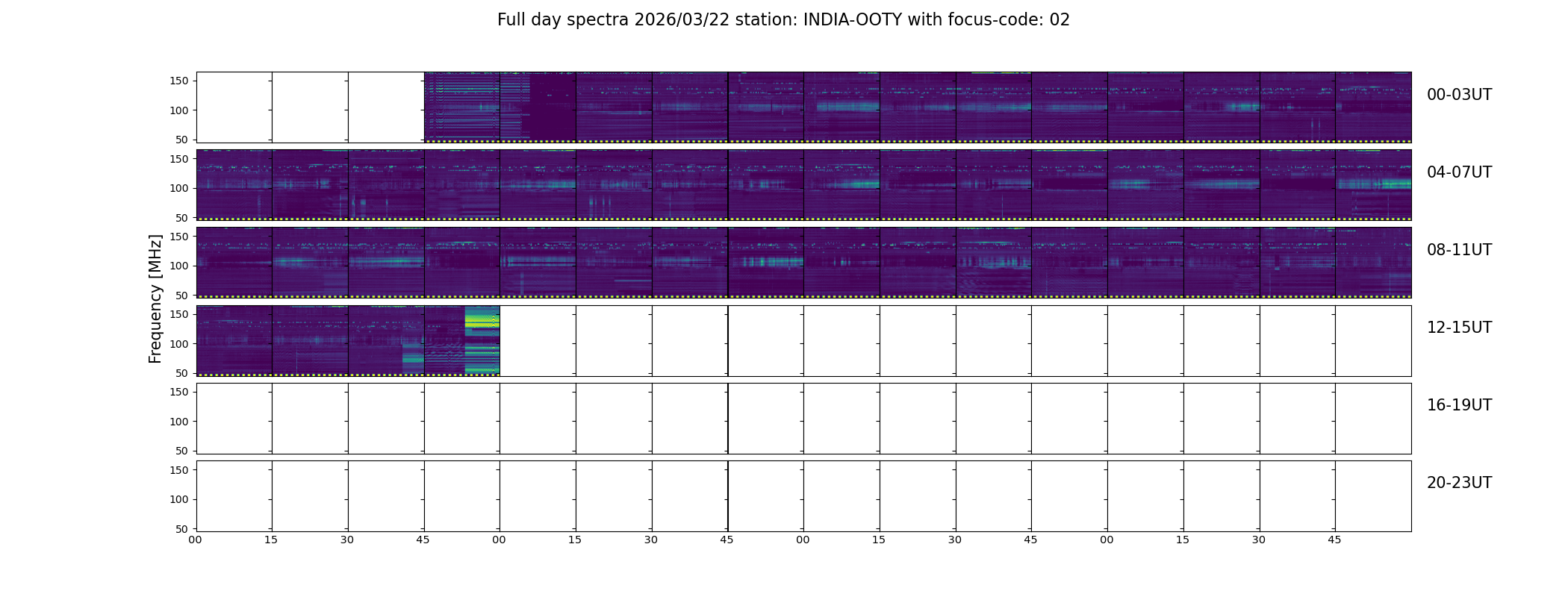 Full day spectra 2026/03/22 station: INDIA-OOTY with focus-code: 02

Frequency [MHz]

150
100
50
00-03UT

150
100
50
04-07UT

150
100
50
08-11UT

150
100
50
12-15UT

150
100
50
16-19UT

150
100
50
20-23UT

00 15 30 45 00 15 30 45 00 15 30 45 00 15 30 45